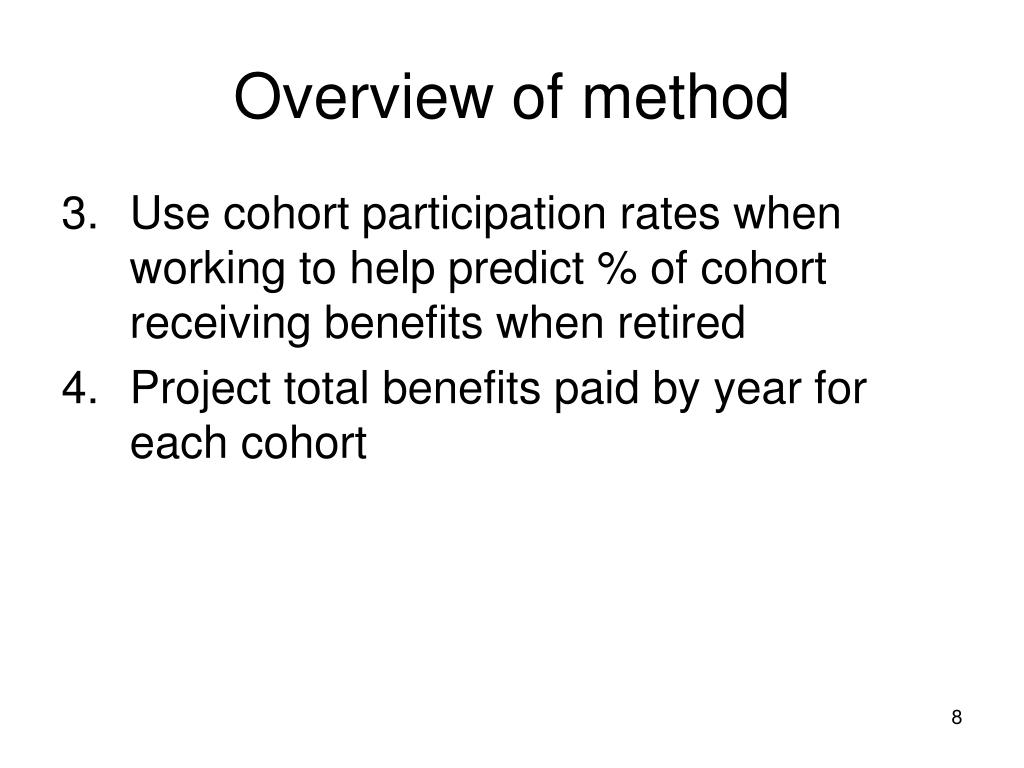 Overview of method

3. Use cohort participation rates when working to help predict % of cohort receiving benefits when retired
4. Project total benefits paid by year for each cohort

8